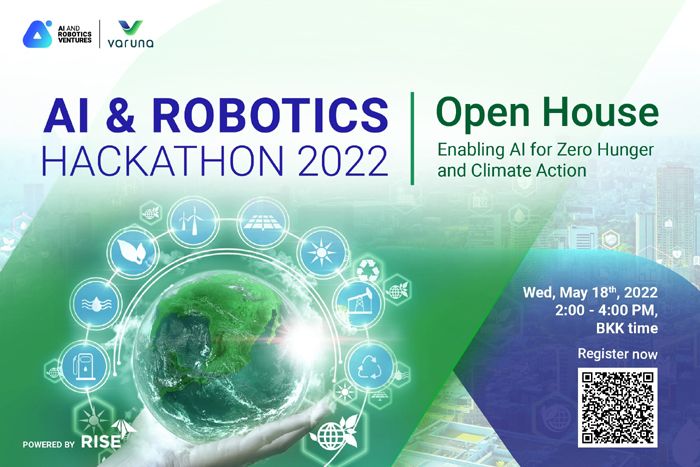 AI AND ROBOTICS VENTURES

varuna

AI & ROBOTICS HACKATHON 2022

Open House

Enabling AI for Zero Hunger and Climate Action

Wed, May 18th, 2022
2:00 - 4:00 PM,
BKK time

Register now

POWERED BY RISE